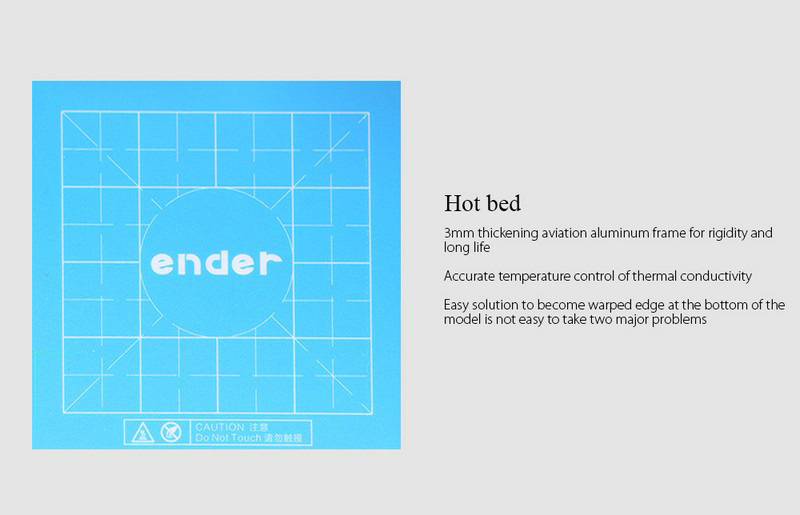 ender

CAUTION 注意
Do Not Touch 请勿触摸

Hot bed

3mm thickening aviation aluminum frame for rigidity and long life

Accurate temperature control of thermal conductivity

Easy solution to become warped edge at the bottom of the model is not easy to take two major problems